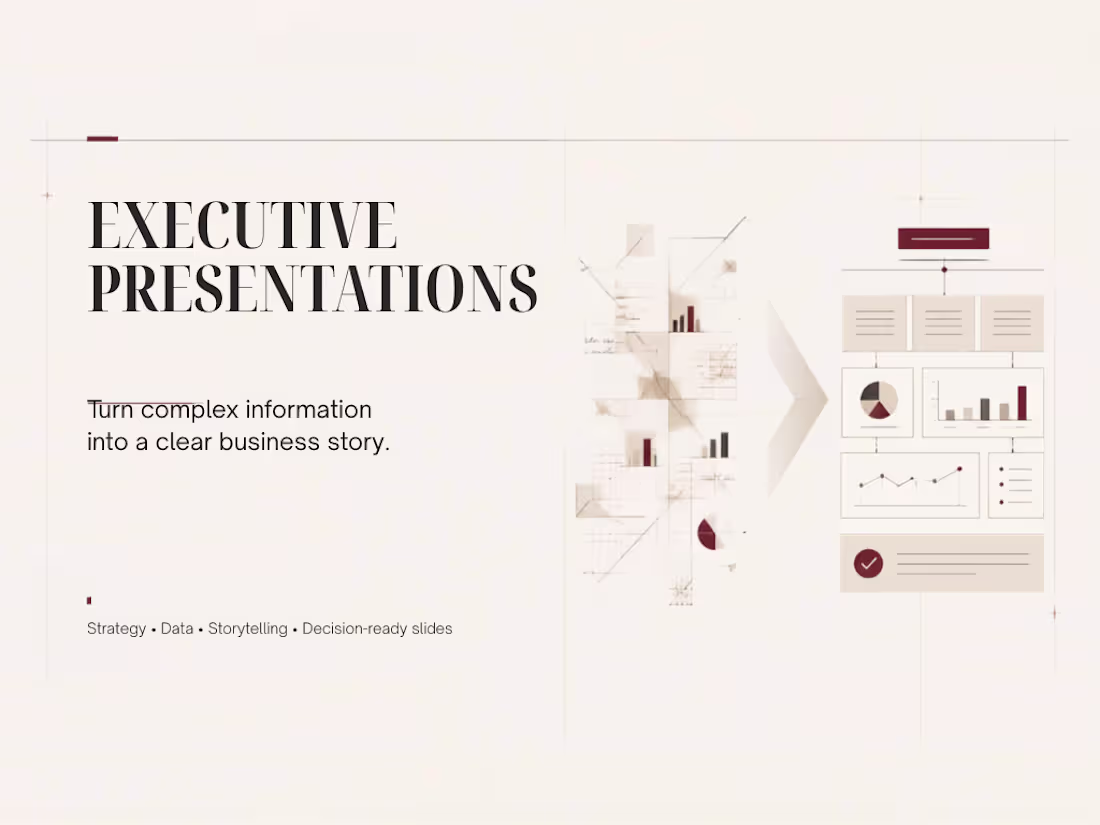 EXECUTIVE PRESENTATIONS

Turn complex information into a clear business story.

Strategy • Data • Storytelling • Decision-ready slides